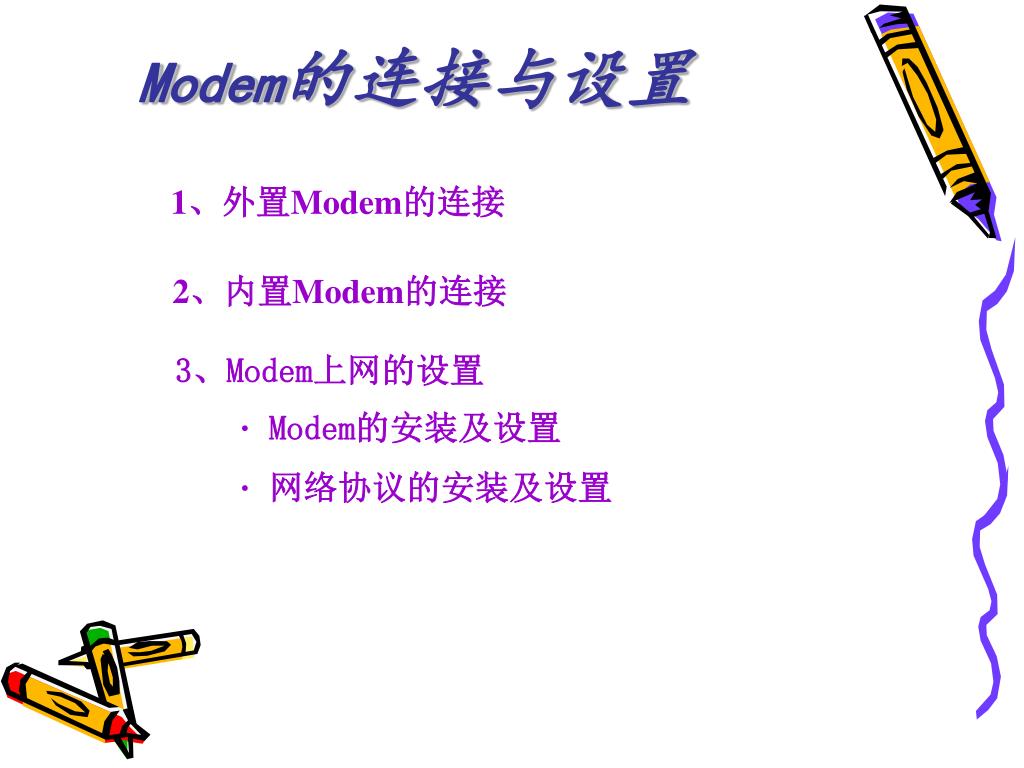 Modem的连接与设置

1、外置Modem的连接

2、内置Modem的连接

3、Modem上网的设置

· Modem的安装及设置

· 网络协议的安装及设置